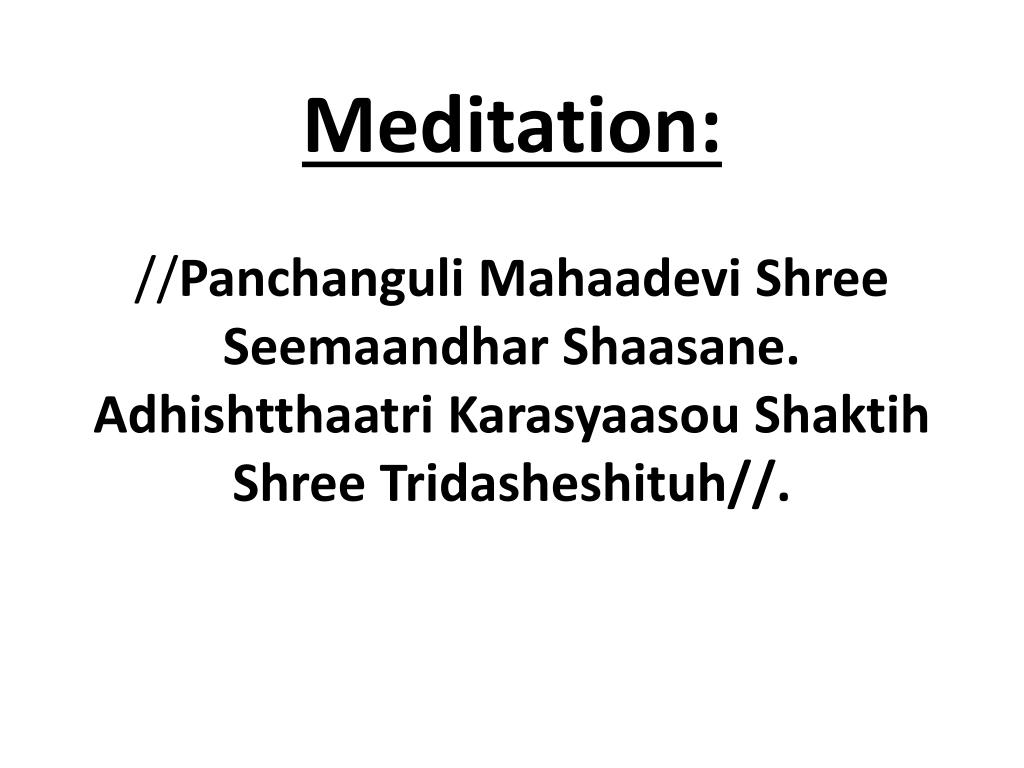 Meditation:

//Panchanguli Mahaadevi Shree Seemaandhar Shaasane. Adhishtthaatri Karasyaasou Shaktih Shree Tridasheshituh//.